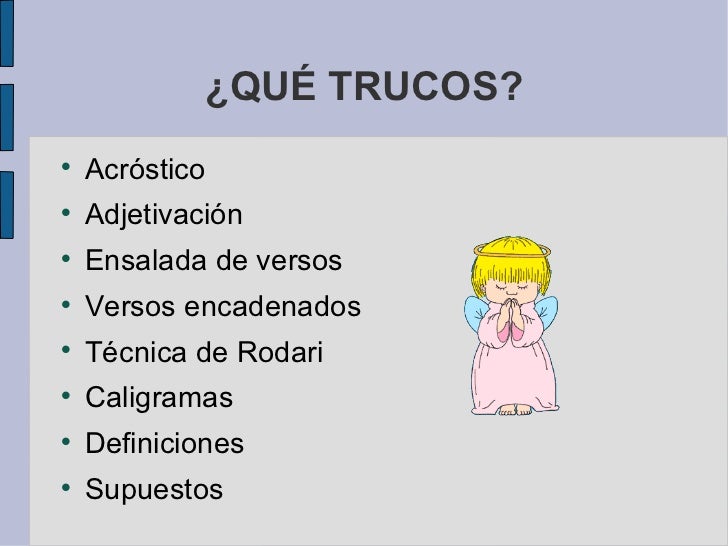 ¿QUÉ TRUCOS?

• Acróstico
• Adjetivación
• Ensalada de versos
• Versos encadenados
• Técnica de Rodari
• Caligramas
• Definiciones
• Supuestos